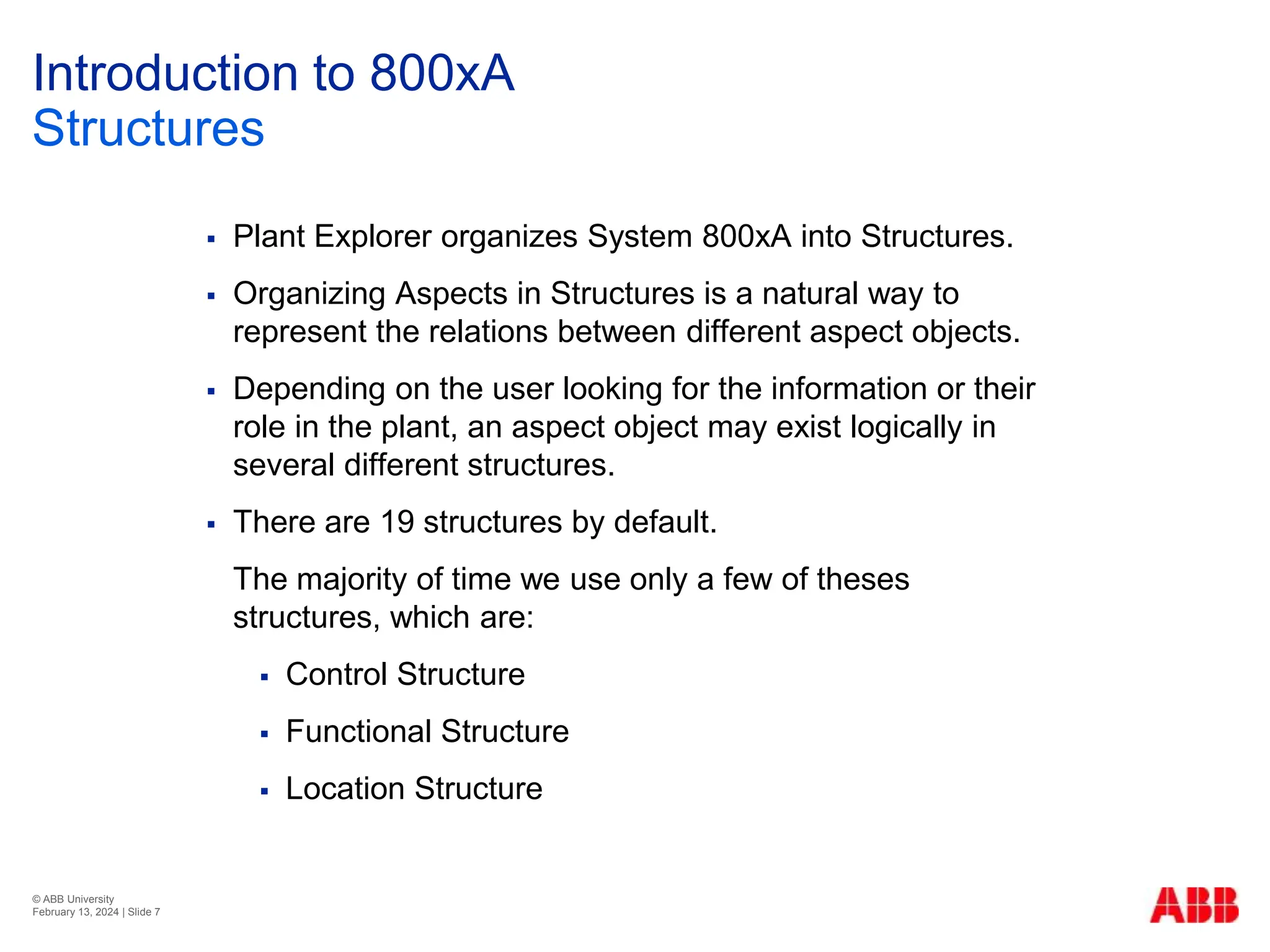 Introduction to 800xA
Structures

▪ Plant Explorer organizes System 800xA into Structures.

▪ Organizing Aspects in Structures is a natural way to represent the relations between different aspect objects.

▪ Depending on the user looking for the information or their role in the plant, an aspect object may exist logically in several different structures.

▪ There are 19 structures by default.

The majority of time we use only a few of theses structures, which are:

▪ Control Structure

▪ Functional Structure

▪ Location Structure

© ABB University
February 13, 2024 | Slide 7

ABB